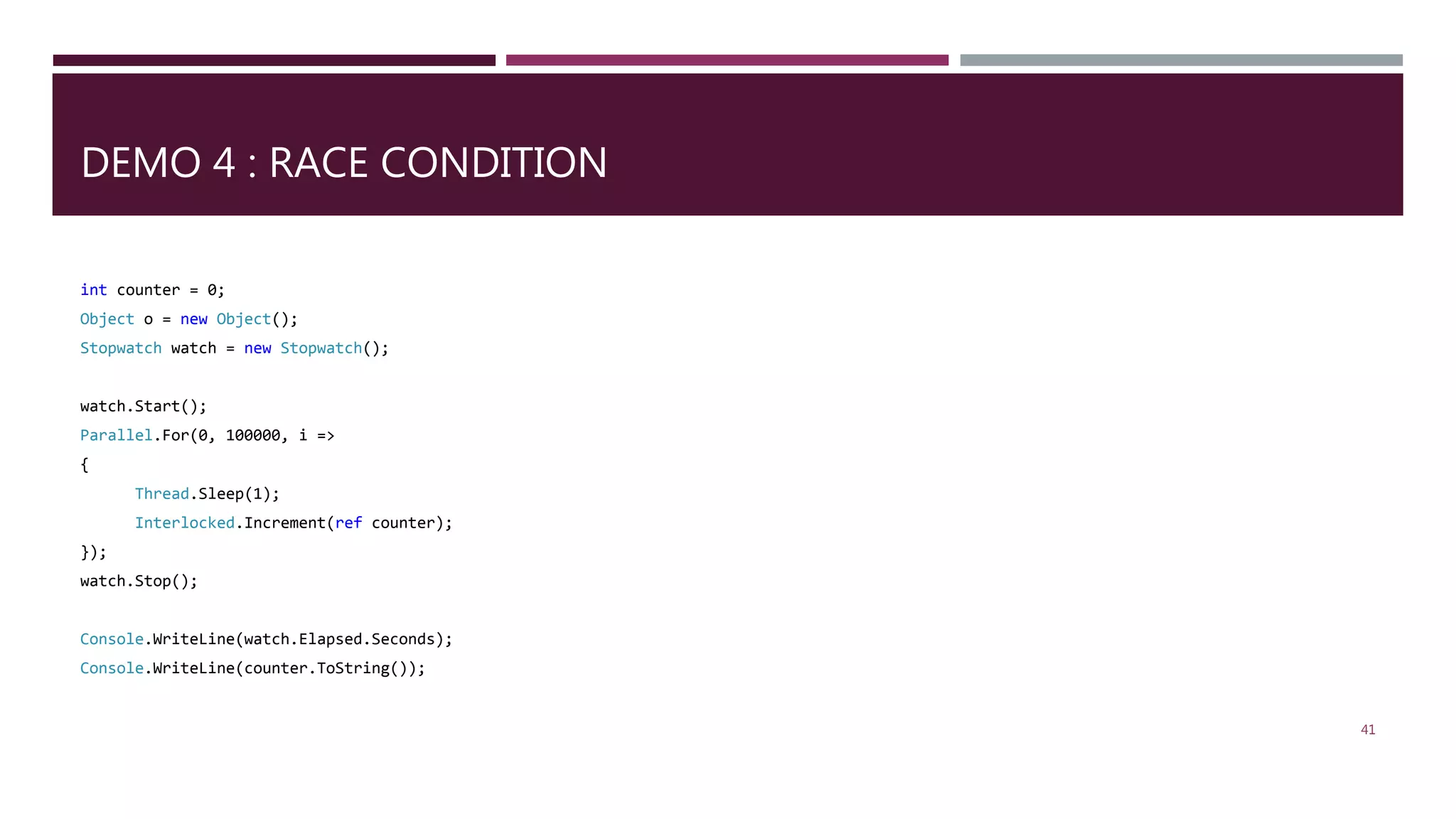 DEMO 4 : RACE CONDITION

int counter = 0;
Object o = new Object();
Stopwatch watch = new Stopwatch();

watch.Start();
Parallel.For(0, 100000, i =>
{
      Thread.Sleep(1);
      Interlocked.Increment(ref counter);
});
watch.Stop();

Console.WriteLine(watch.Elapsed.Seconds);
Console.WriteLine(counter.ToString());

41